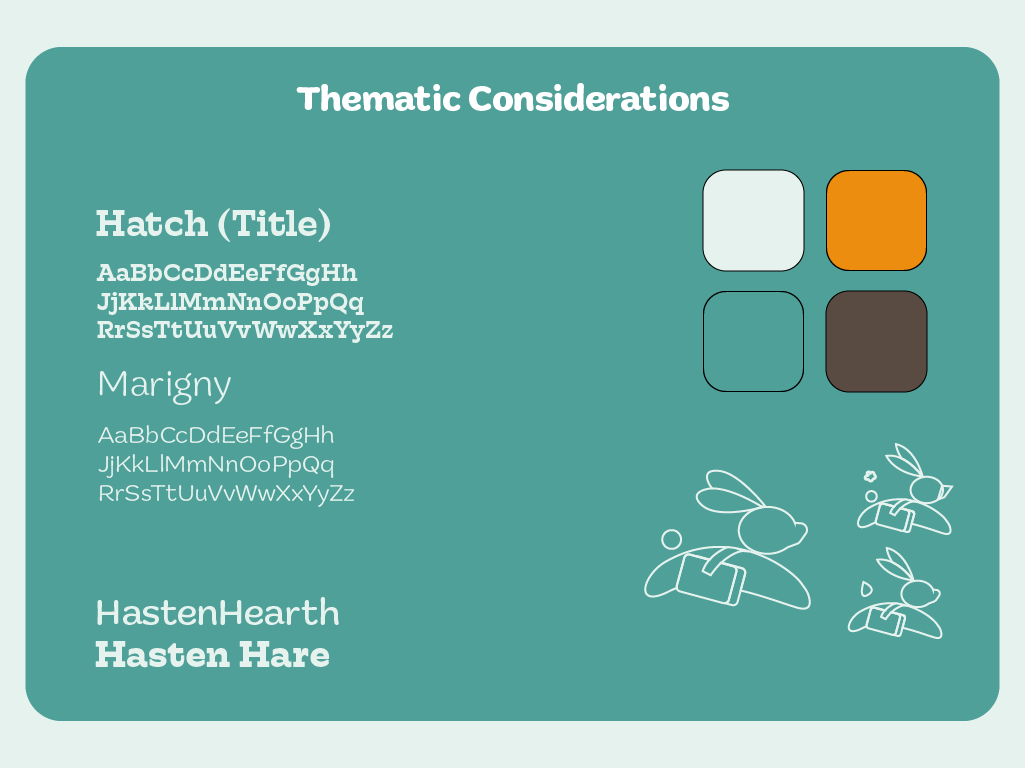 Thematic Considerations

Hatch (Title)

AaBbCcDdEeFfGgHh
JjKkLlMmNnOoPpQq
RrSsTtUuVvWwXxYyZz

Marigny

AaBbCcDdEeFfGgHh
JjKkLlMmNnOoPpQq
RrSsTtUuVvWwXxYyZz

HastenHearth
Hasten Hare